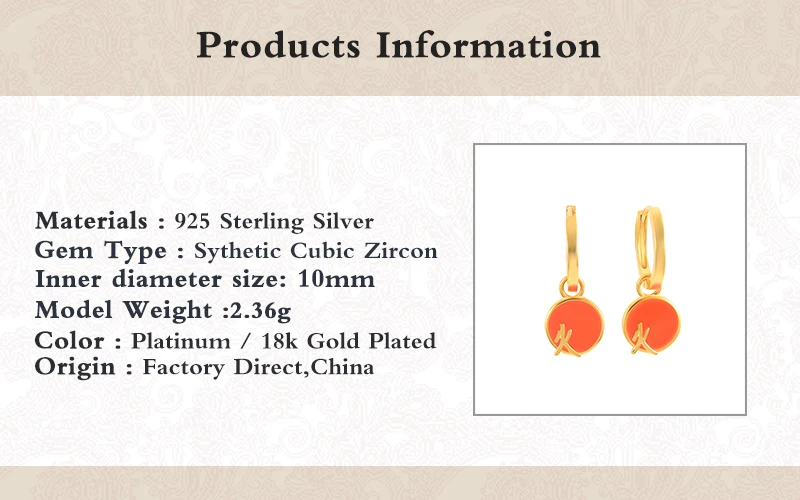 Products Information

Materials : 925 Sterling Silver
Gem Type : Sythetic Cubic Zircon
Inner diameter size: 10mm
Model Weight :2.36g
Color : Platinum / 18k Gold Plated
Origin : Factory Direct,China

火 火